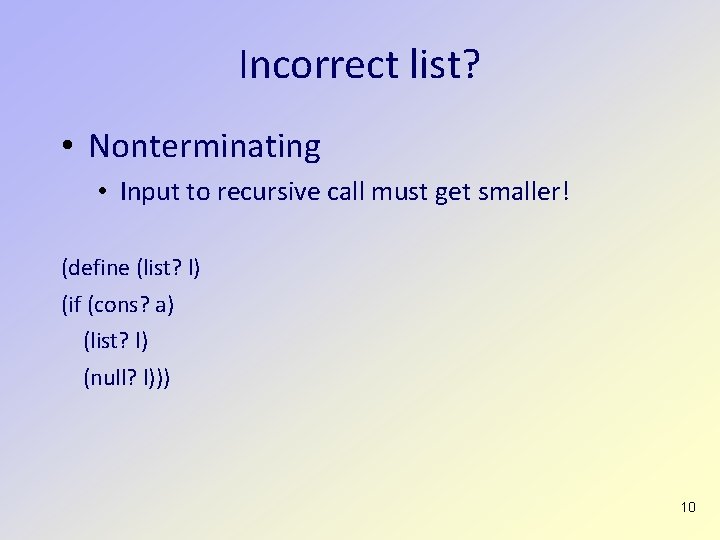 Incorrect list?

• Nonterminating
  • Input to recursive call must get smaller!

(define (list? l)
(if (cons? a)
  (list? l)
  (null? l)))

10